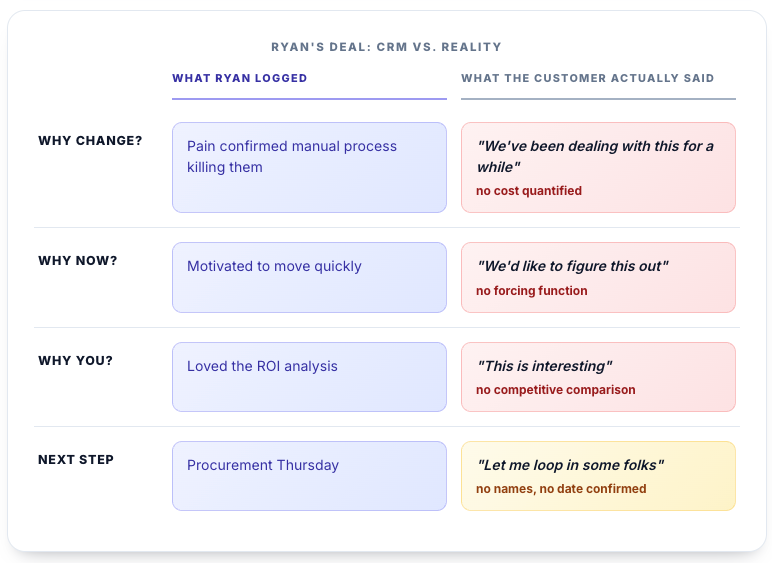 RYAN'S DEAL: CRM VS. REALITY

| | WHAT RYAN LOGGED | WHAT THE CUSTOMER ACTUALLY SAID |
|---|---|---|
| WHY CHANGE? | Pain confirmed manual process killing them | "We've been dealing with this for a while" no cost quantified |
| WHY NOW? | Motivated to move quickly | "We'd like to figure this out" no forcing function |
| WHY YOU? | Loved the ROI analysis | "This is interesting" no competitive comparison |
| NEXT STEP | Procurement Thursday | "Let me loop in some folks" no names, no date confirmed |